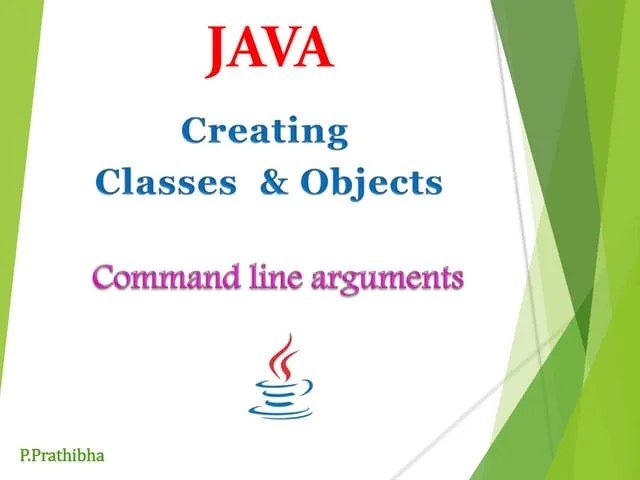 JAVA

Creating
Classes & Objects

Command line arguments

P.Prathibha